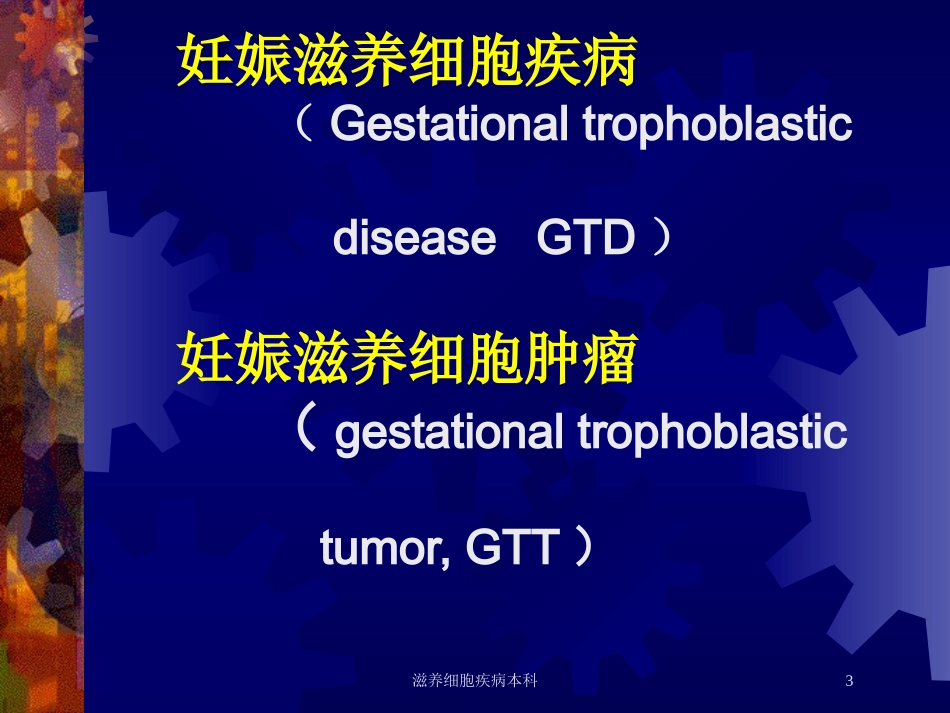 妊娠滋养细胞疾病

（ Gestational trophoblastic disease GTD ）

妊娠滋养细胞肿瘤

（ gestational trophoblastic tumor, GTT ）

滋养细胞疾病本科

3